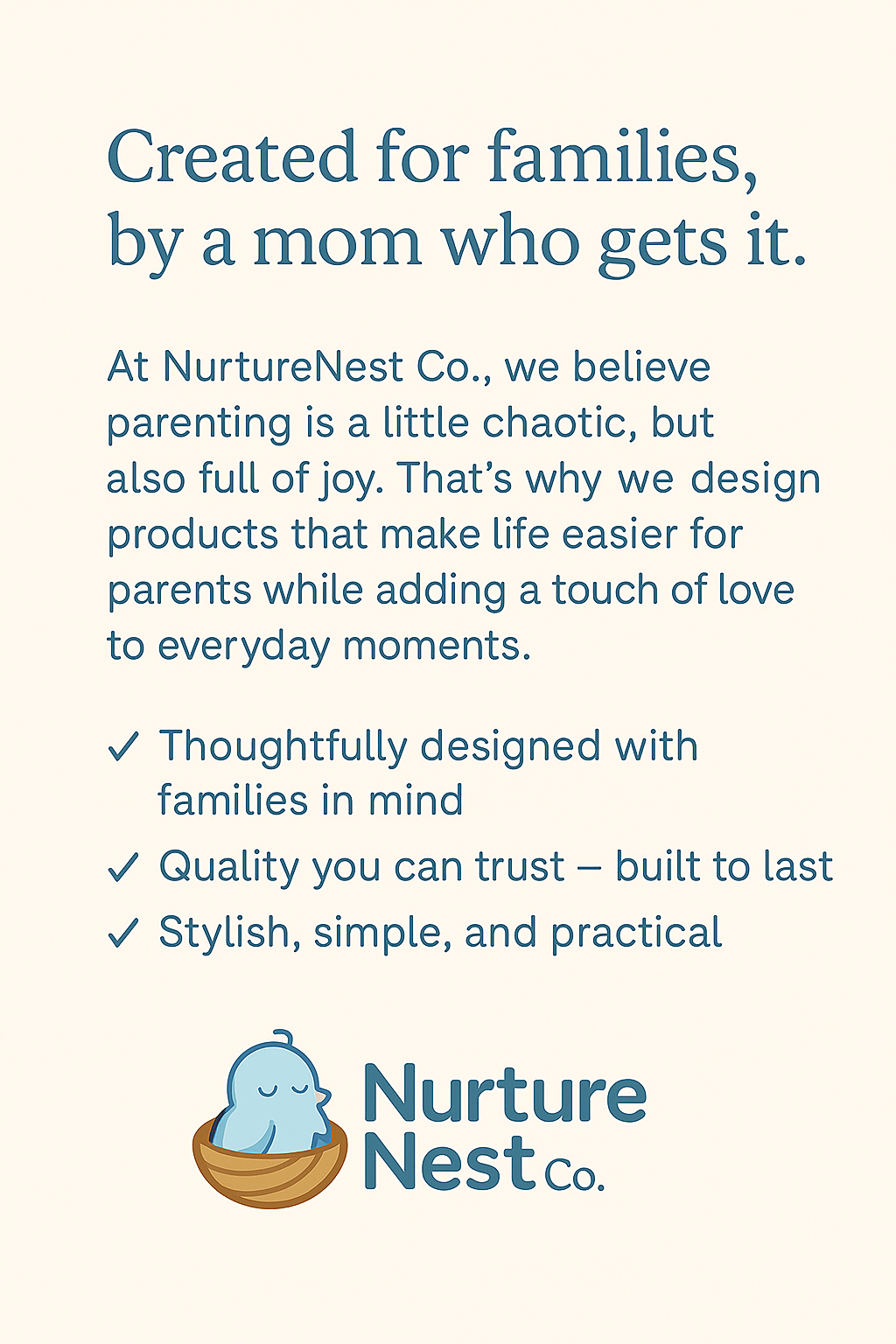 Created for families, by a mom who gets it.

At NurtureNest Co., we believe parenting is a little chaotic, but also full of joy. That's why we design products that make life easier for parents while adding a touch of love to everyday moments.

✓ Thoughtfully designed with families in mind
✓ Quality you can trust – built to last
✓ Stylish, simple, and practical

Nurture
Nest Co.